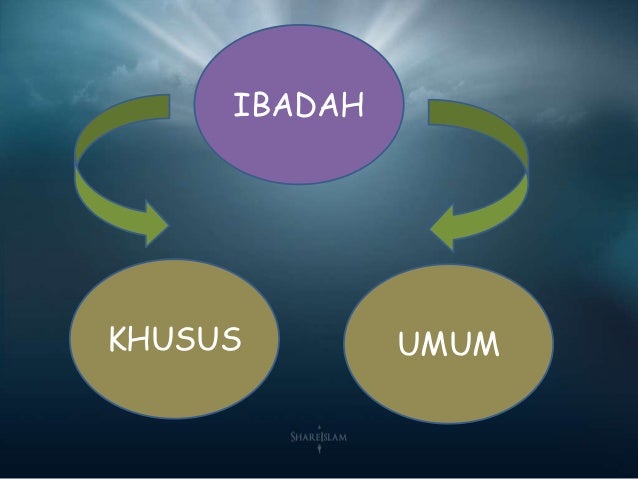 IBADAH

KHUSUS

UMUM

SHAREISLAM